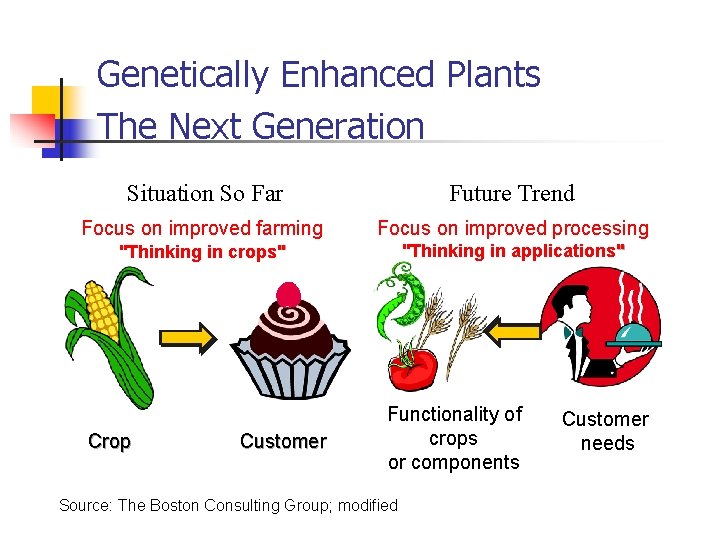 Genetically Enhanced Plants
The Next Generation

Situation So Far
Focus on improved farming
"Thinking in crops"

Crop
Customer

Future Trend
Focus on improved processing
"Thinking in applications"

Functionality of crops or components
Customer needs

Source: The Boston Consulting Group; modified